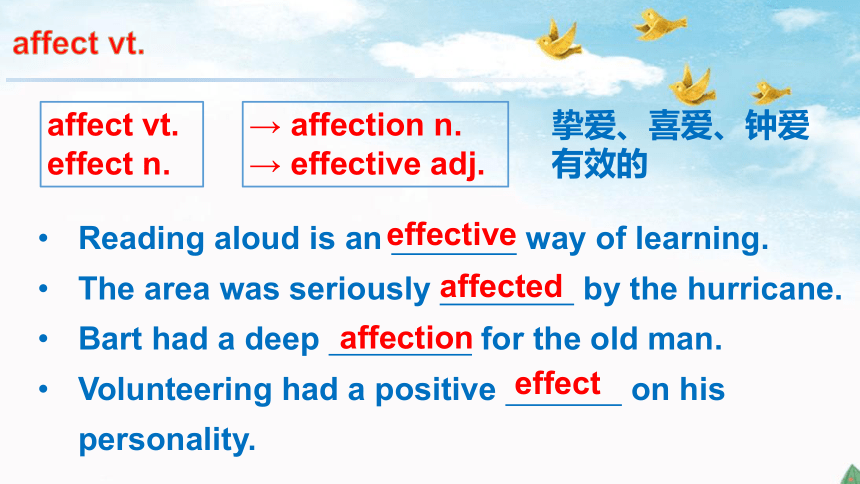 affect vt.

affect vt.
effect n.

→ affection n.
→ effective adj.

挚爱、喜爱、钟爱
有效的

• Reading aloud is an effective way of learning.
• The area was seriously affected by the hurricane.
• Bart had a deep affection for the old man.
• Volunteering had a positive effect on his personality.